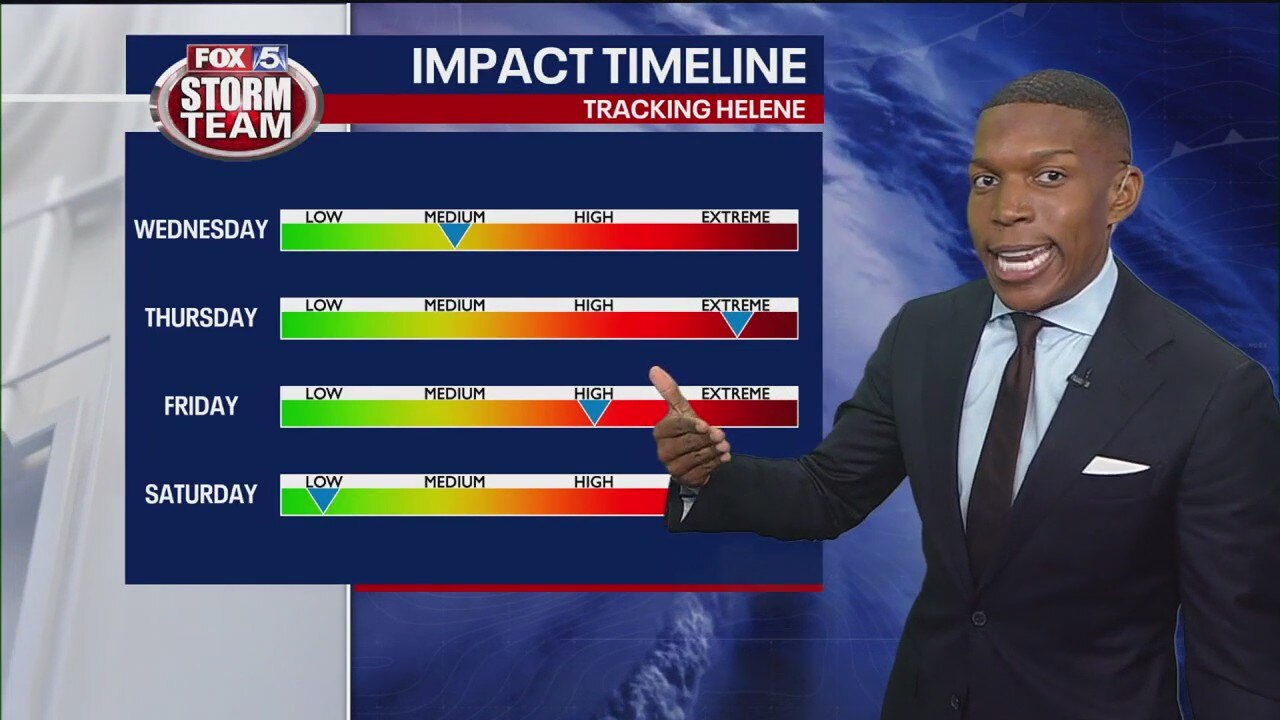 FOX 5 STORM TEAM

IMPACT TIMELINE
TRACKING HELENE

WEDNESDAY LOW MEDIUM HIGH EXTREME
THURSDAY LOW MEDIUM HIGH EXTREME
FRIDAY LOW MEDIUM HIGH EXTREME
SATURDAY LOW MEDIUM HIGH